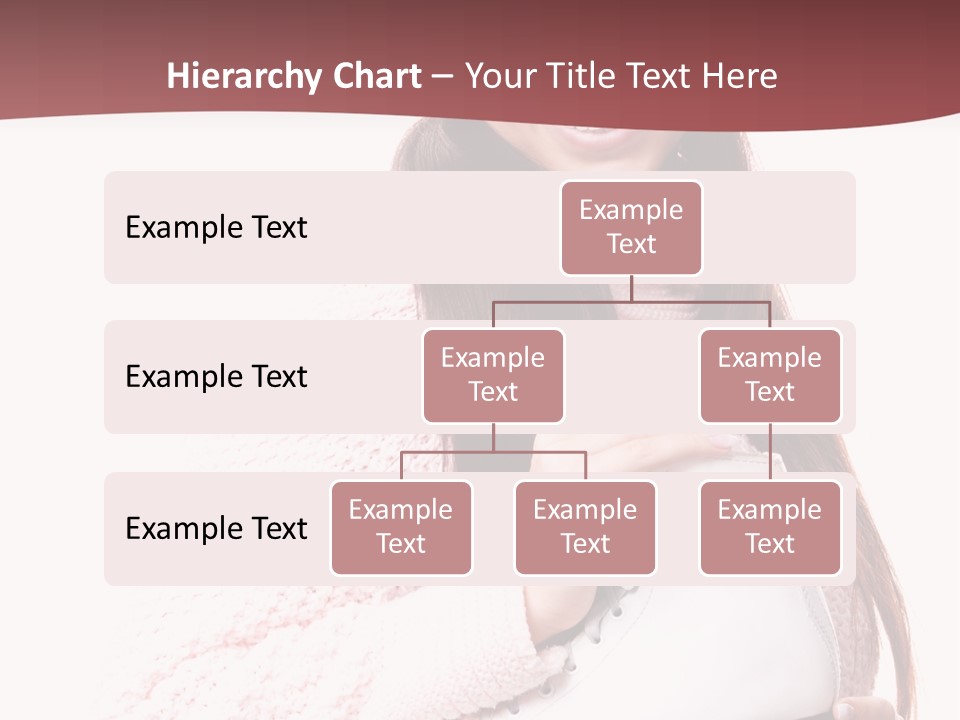 Hierarchy Chart – Your Title Text Here

Example Text

Example Text

Example Text

Example Text

Example Text

Example Text

Example Text

Example Text

Example Text